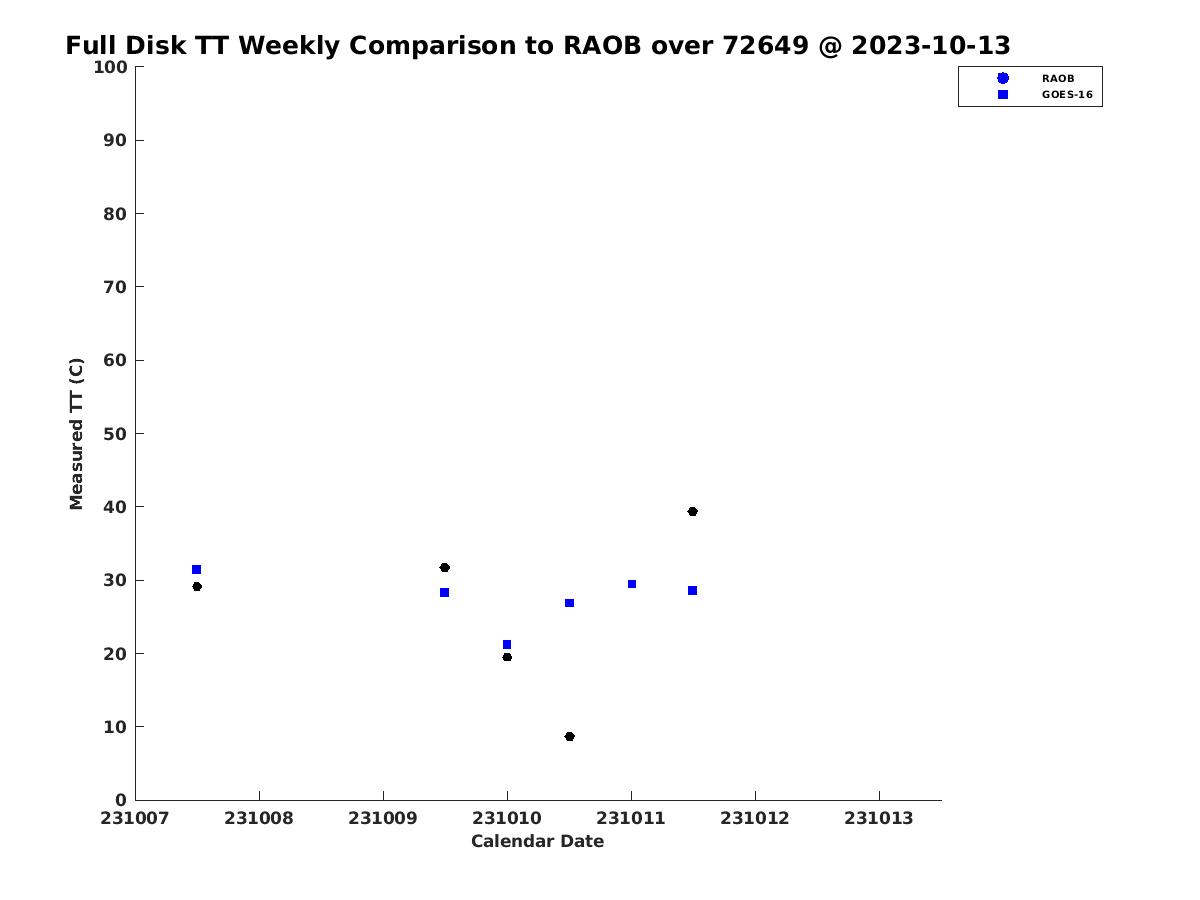 Full Disk TT Weekly Comparison to RAOB over 72649 @ 2023-10-13

RAOB
GOES-16

Measured TT (C)

100
90
80
70
60
50
40
30
20
10
0

231007
231008
231009
231010
231011
231012
231013

Calendar Date